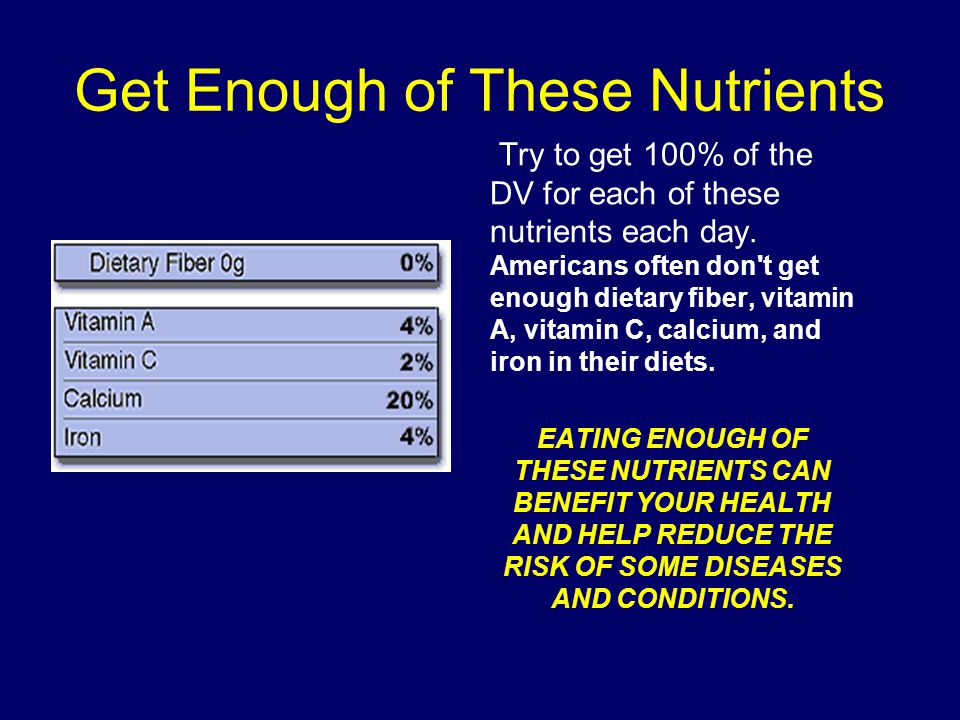 Get Enough of These Nutrients

| Dietary Fiber 0g | 0% |
|---|---|
| Vitamin A | 4% |
| Vitamin C | 2% |
| Calcium | 20% |
| Iron | 4% |

Try to get 100% of the DV for each of these nutrients each day.

Americans often don't get enough dietary fiber, vitamin A, vitamin C, calcium, and iron in their diets.

EATING ENOUGH OF THESE NUTRIENTS CAN BENEFIT YOUR HEALTH AND HELP REDUCE THE RISK OF SOME DISEASES AND CONDITIONS.